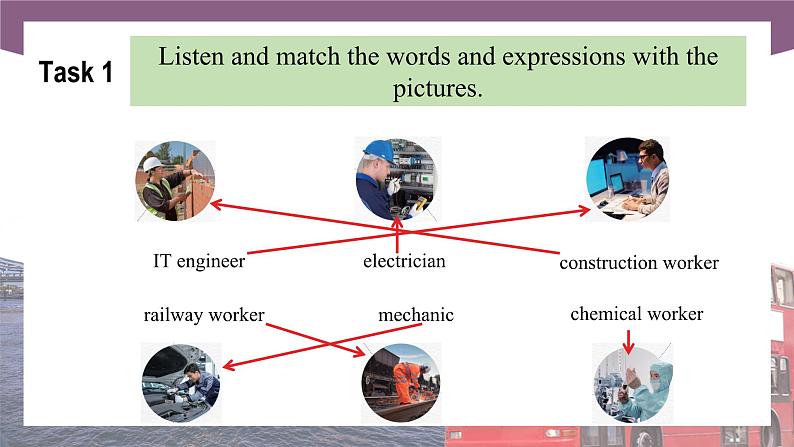 Task 1

Listen and match the words and expressions with the pictures.

IT engineer

electrician

construction worker

railway worker

mechanic

chemical worker